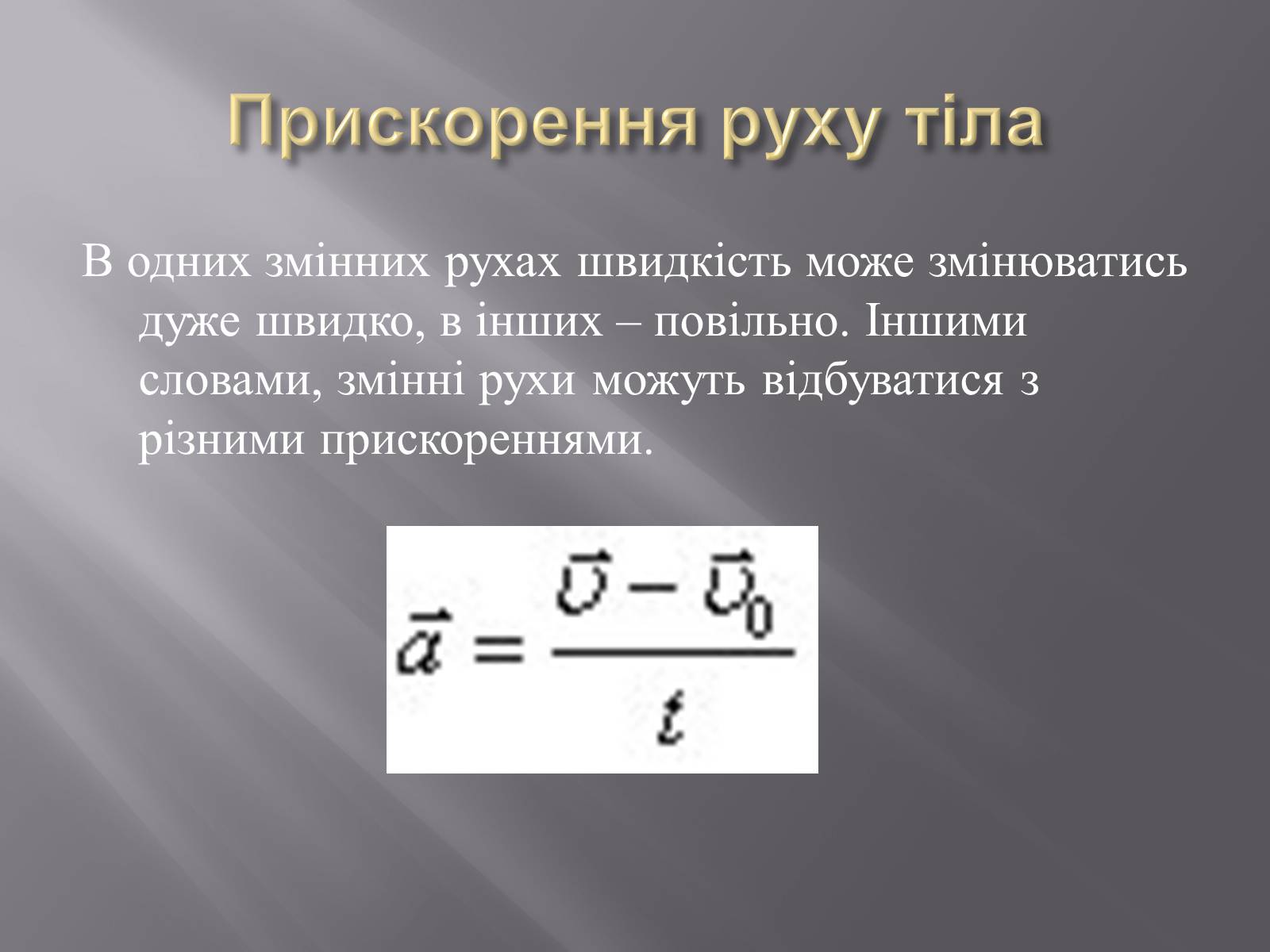 Прискорення руху тіла

В одних змінних рухах швидкість може змінюватись дуже швидко, в інших – повільно. Іншими словами, змінні рухи можуть відбуватися з різними прискореннями.

$\vec{a} = \frac{\vec{\upsilon} - \vec{\upsilon}_0}{t}$